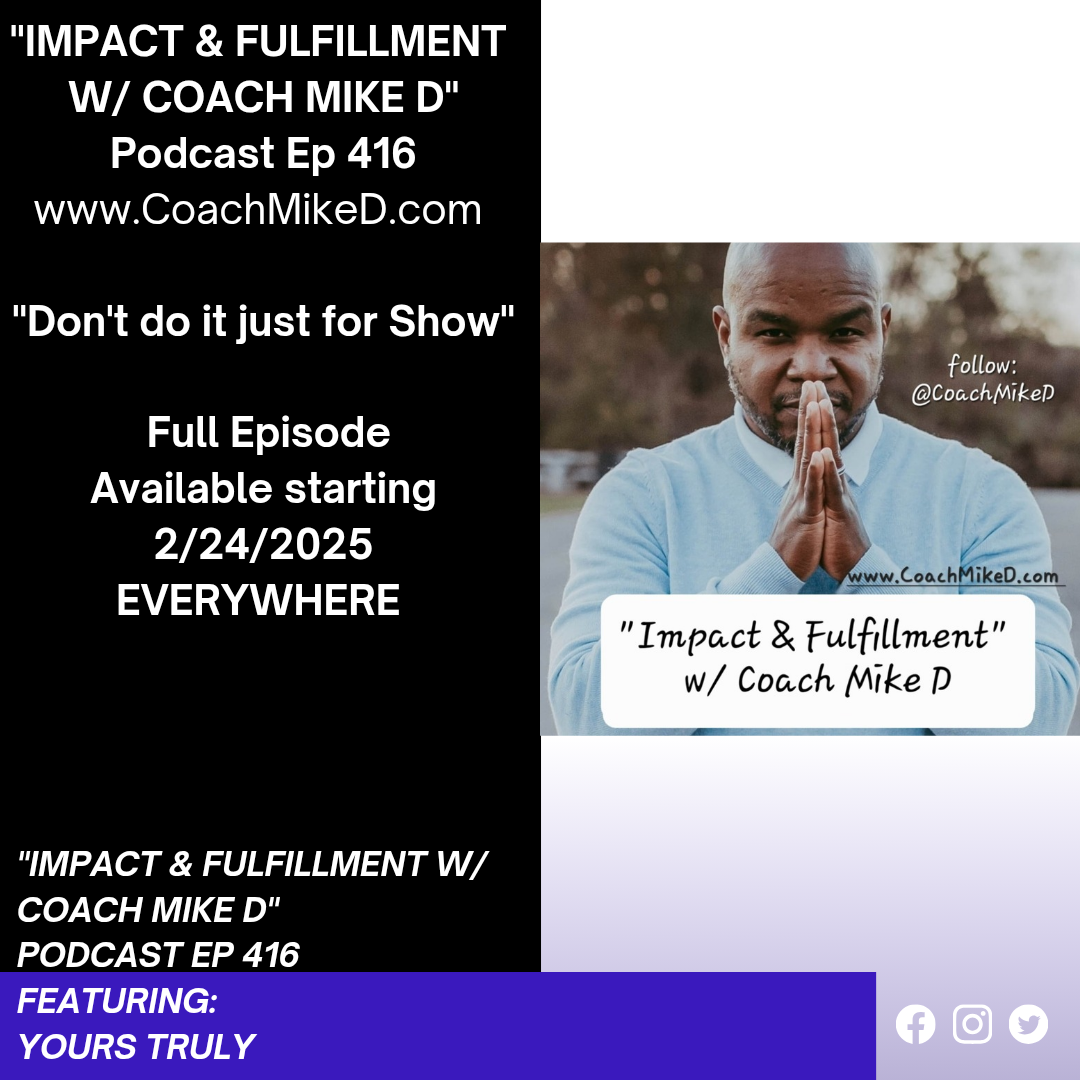 "IMPACT & FULFILLMENT W/ COACH MIKE D"
Podcast Ep 416
www.CoachMikeD.com

"Don't do it just for Show"

Full Episode Available starting 2/24/2025 EVERYWHERE

follow: @CoachMikeD

www.CoachMikeD.com

"Impact & Fulfillment" w/ Coach Mike D

"IMPACT & FULFILLMENT W/ COACH MIKE D"
PODCAST EP 416

FEATURING:
YOURS TRULY